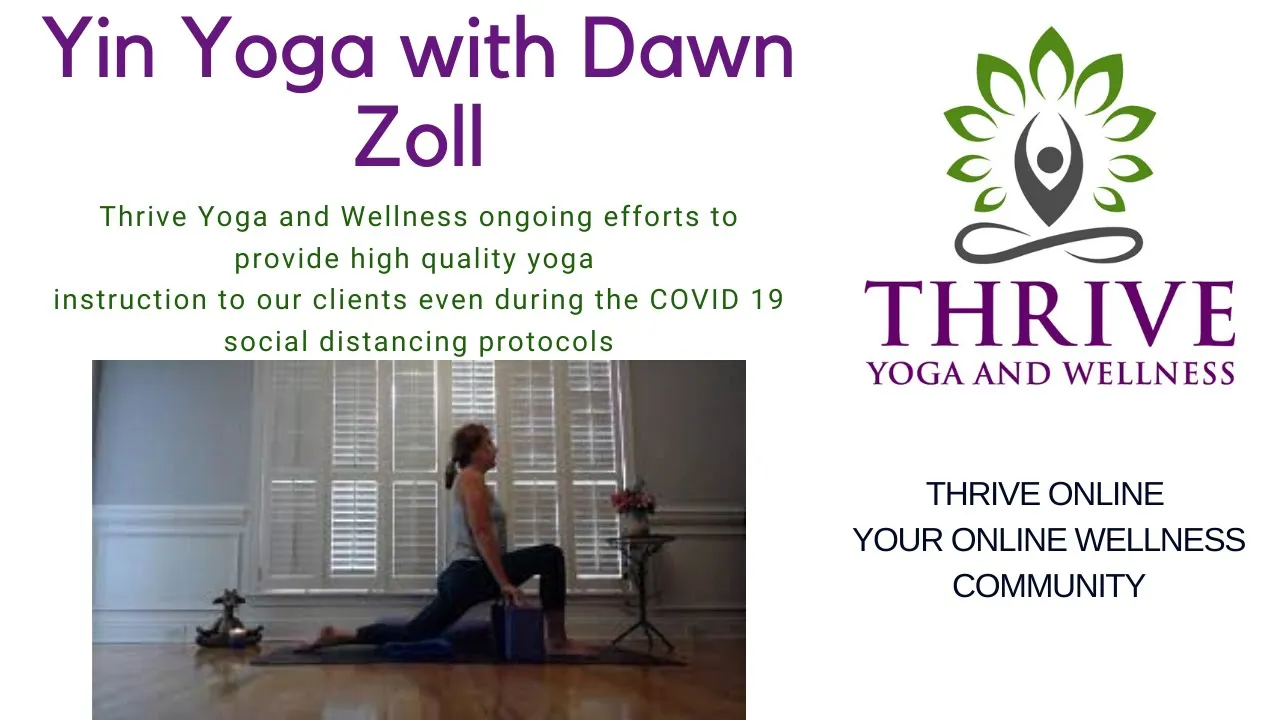 Yin Yoga with Dawn Zoll

Thrive Yoga and Wellness ongoing efforts to provide high quality yoga instruction to our clients even during the COVID 19 social distancing protocols

THRIVE
YOGA AND WELLNESS

THRIVE ONLINE
YOUR ONLINE WELLNESS COMMUNITY